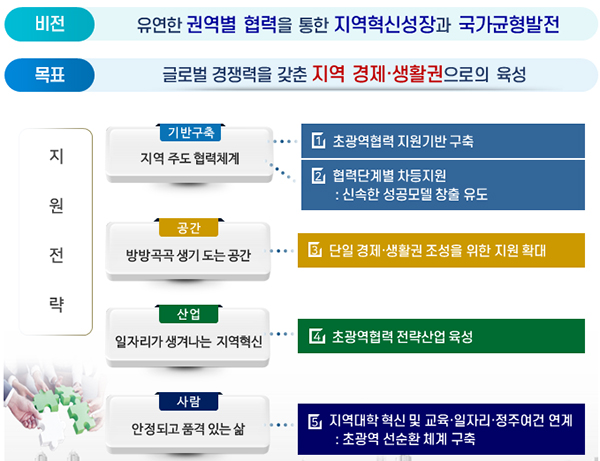 비전

유연한 권역별 협력을 통한 지역혁신성장과 국가균형발전

목표

글로벌 경쟁력을 갖춘 지역 경제·생활권으로의 육성

지원전략

기반구축
지역 주도 협력체계

1 초광역협력 지원기반 구축

2 협력단계별 차등지원
: 신속한 성공모델 창출 유도

공간
방방곡곡 생기 도는 공간

3 단일 경제·생활권 조성을 위한 지원 확대

산업
일자리가 생겨나는 지역혁신

4 초광역협력 전략산업 육성

사람
안정되고 품격 있는 삶

5 지역대학 혁신 및 교육·일자리·정주여건 연계
: 초광역 선순환 체계 구축